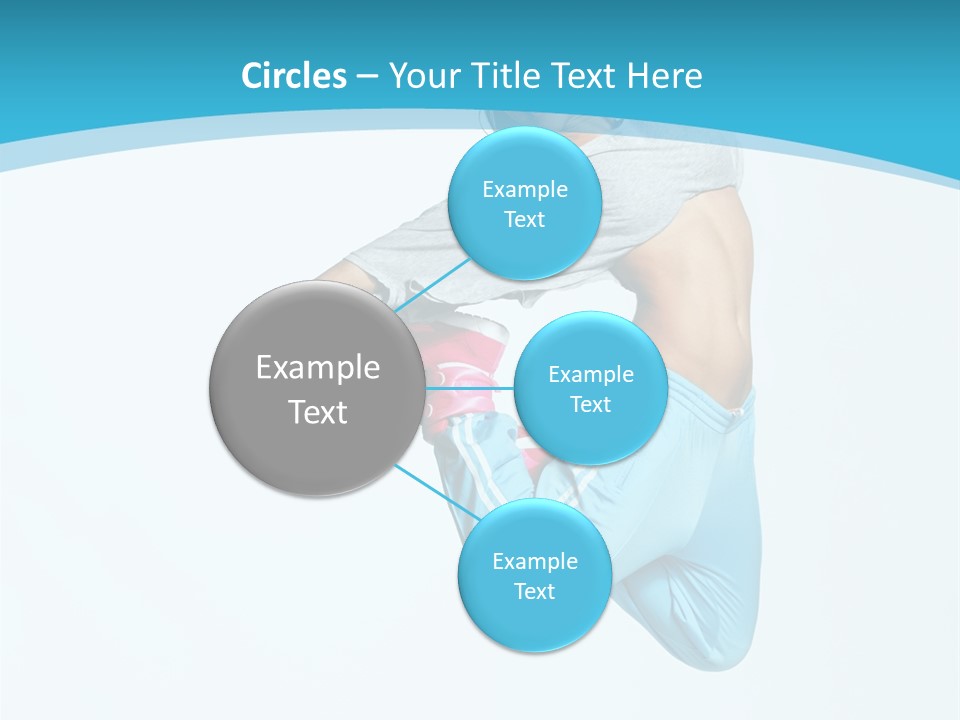 Circles – Your Title Text Here

Example Text

Example Text

Example Text

Example Text